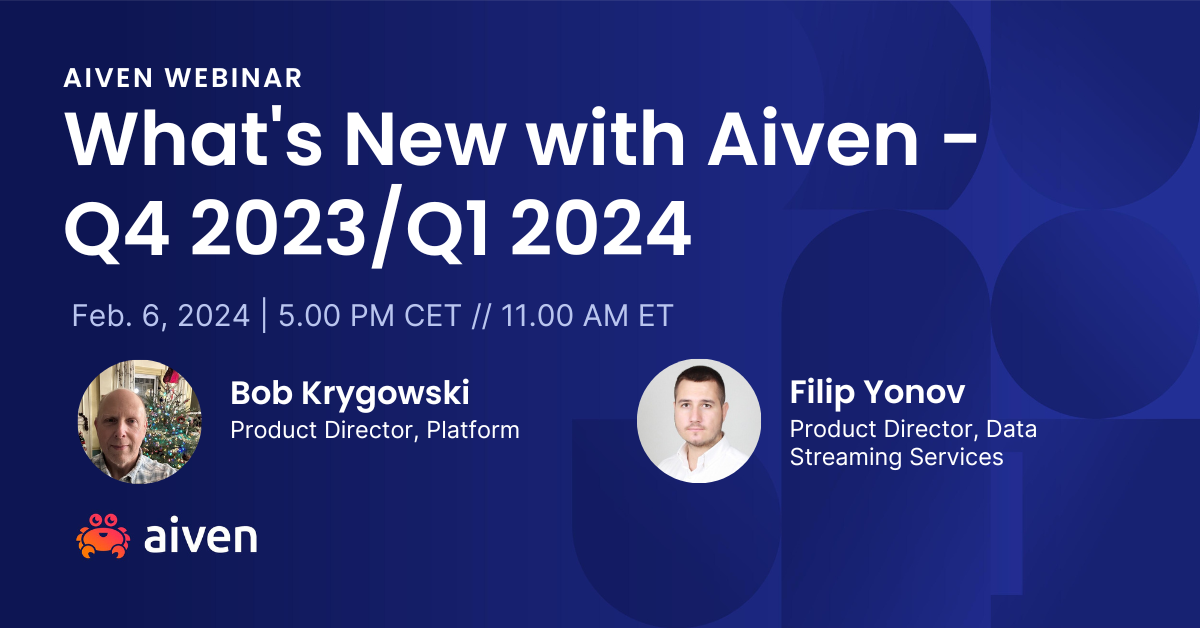 AIVEN WEBINAR

What's New with Aiven - Q4 2023/Q1 2024

Feb. 6, 2024 | 5.00 PM CET // 11.00 AM ET

Bob Krygowski
Product Director, Platform

Filip Yonov
Product Director, Data Streaming Services

aiven